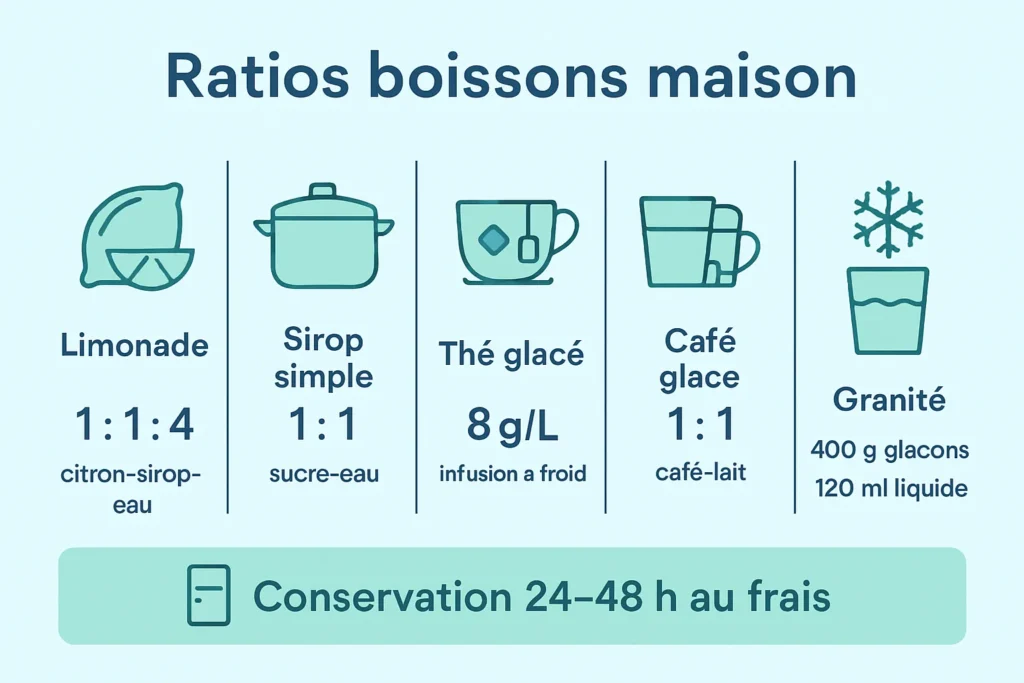 Ratios boissons maison

Limonade
1 : 1 : 4
citron-sirop-eau

Sirop simple
1 : 1
sucre-eau

Thé glacé
8 g/L
infusion a froid

Café glace
1 : 1
café-lait

Granité
400 g glacons
120 ml liquide

Conservation 24–48 h au frais